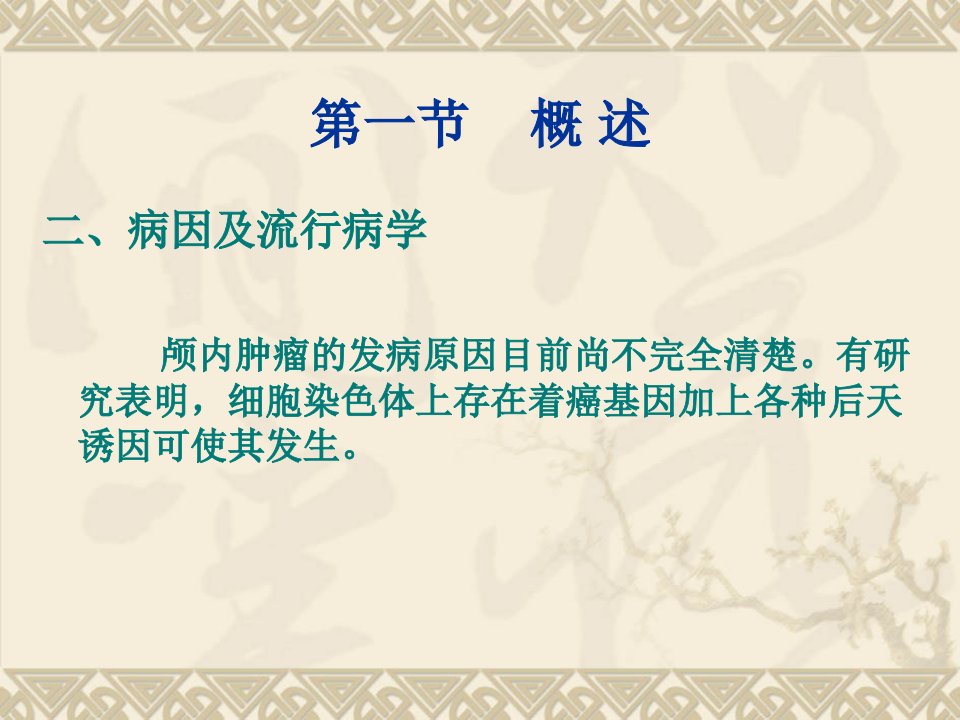 第一节　概 述

二、病因及流行病学

颅内肿瘤的发病原因目前尚不完全清楚。有研究表明，细胞染色体上存在着癌基因加上各种后天诱因可使其发生。